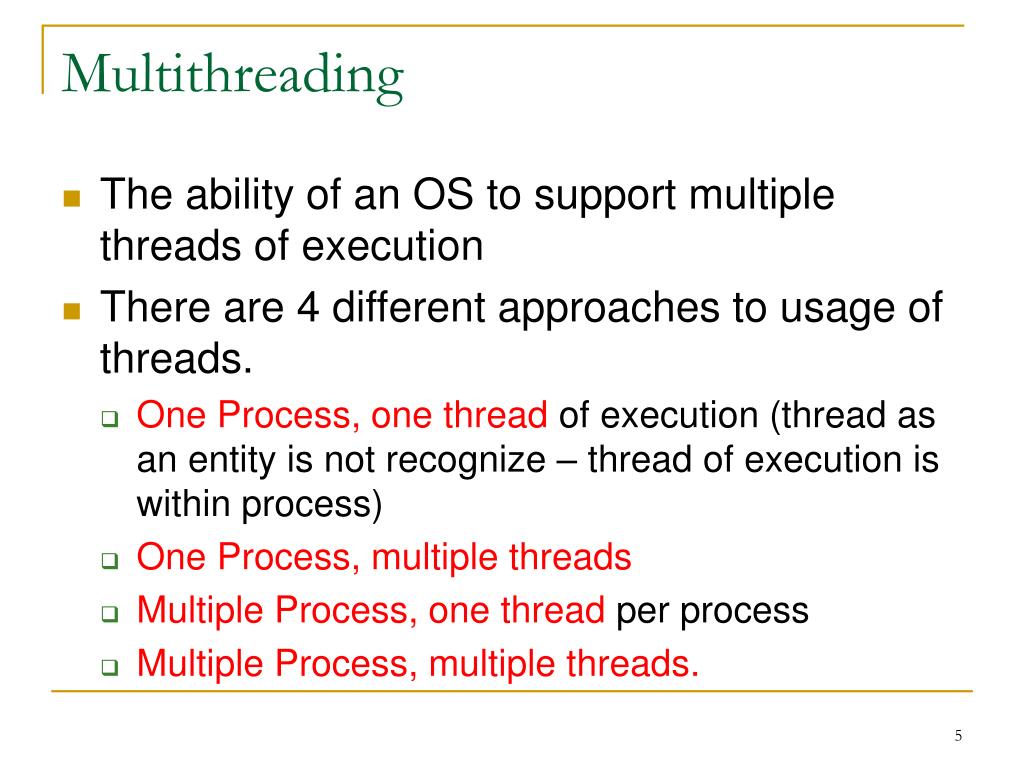 Multithreading

The ability of an OS to support multiple threads of execution

There are 4 different approaches to usage of threads.

One Process, one thread of execution (thread as an entity is not recognize – thread of execution is within process)

One Process, multiple threads

Multiple Process, one thread per process

Multiple Process, multiple threads.

5